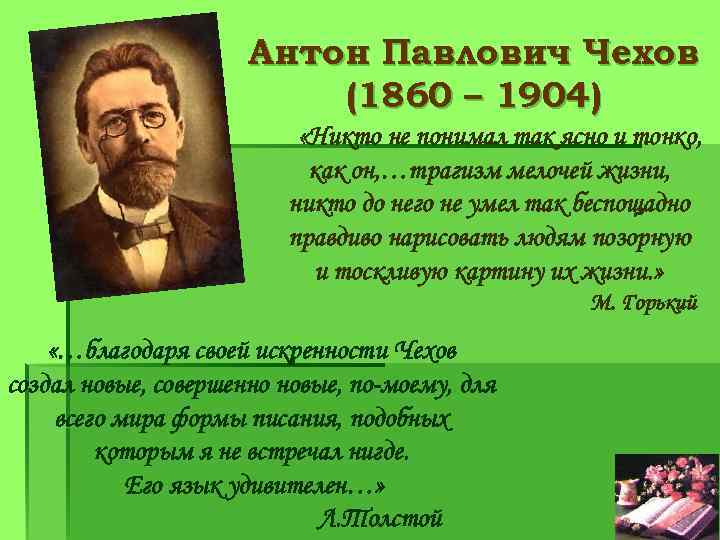 Антон Павлович Чехов
(1860 – 1904)

«Никто не понимал так ясно и тонко, как он,…трагизм мелочей жизни, никто до него не умел так беспощадно правдиво нарисовать людям позорную и тоскливую картину их жизни.»
М. Горький

«…благодаря своей искренности Чехов создал новые, совершенно новые, по-моему, для всего мира формы писания, подобных которым я не встречал нигде. Его язык удивителен…»
Л.Толстой